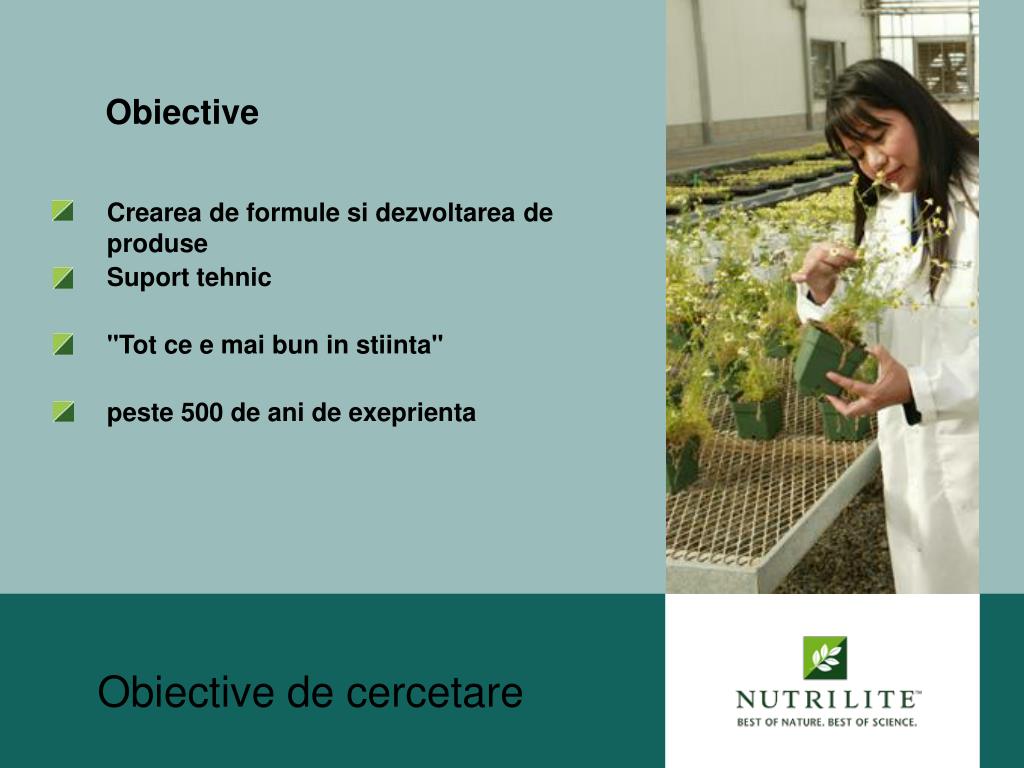 Obiective

Crearea de formule si dezvoltarea de produse

Suport tehnic

"Tot ce e mai bun in stiinta"

peste 500 de ani de exeprienta

Obiective de cercetare

NUTRILITE™
BEST OF NATURE. BEST OF SCIENCE.